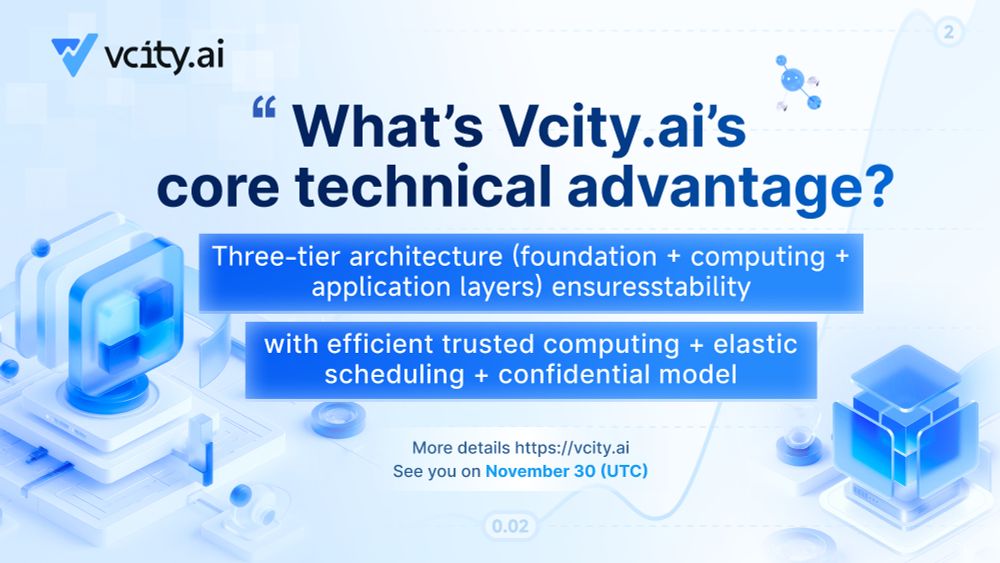 vcity.ai

2

“ What’s Vcity.ai’s core technical advantage?

Three-tier architecture (foundation + computing + application layers) ensuresstability

with efficient trusted computing + elastic scheduling + confidential model

More details https://vcity.ai
See you on November 30 (UTC)

0.02